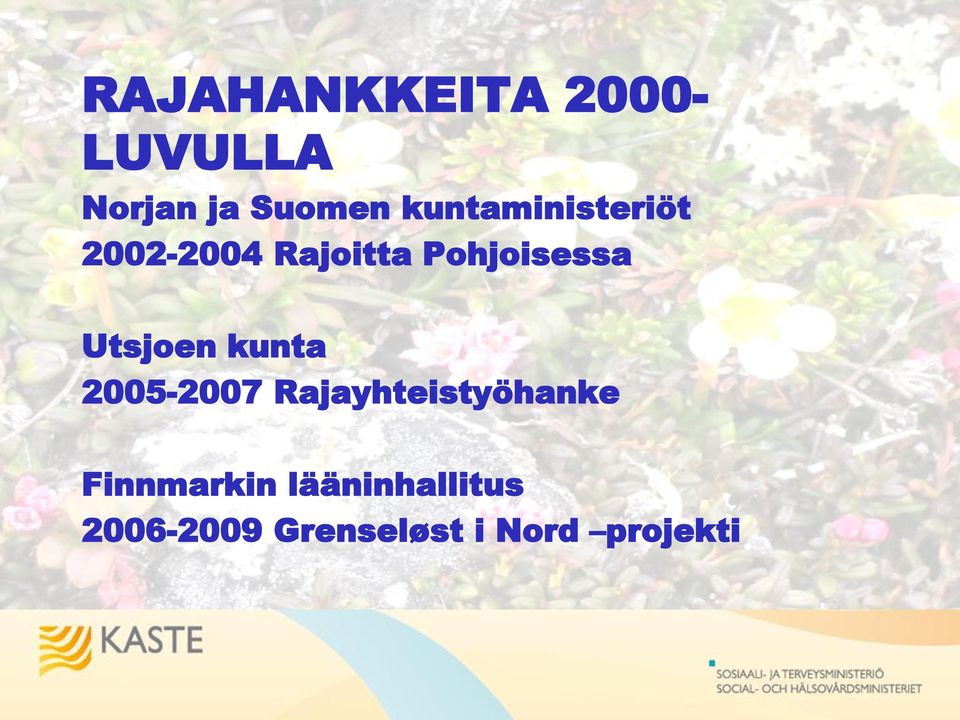 RAJAHANKKEITA 2000-LUVULLA

Norjan ja Suomen kuntaministeriöt
2002-2004 Rajoitta Pohjoisessa

Utsjoen kunta
2005-2007 Rajayhteistyöhanke

Finnmarkin lääninhallitus
2006-2009 Grenseløst i Nord –projekti

KASTE

SOSIAALI- JA TERVEYSMINISTERIÖ
SOCIAL- OCH HÄLSOVÅRDSMINISTERIET